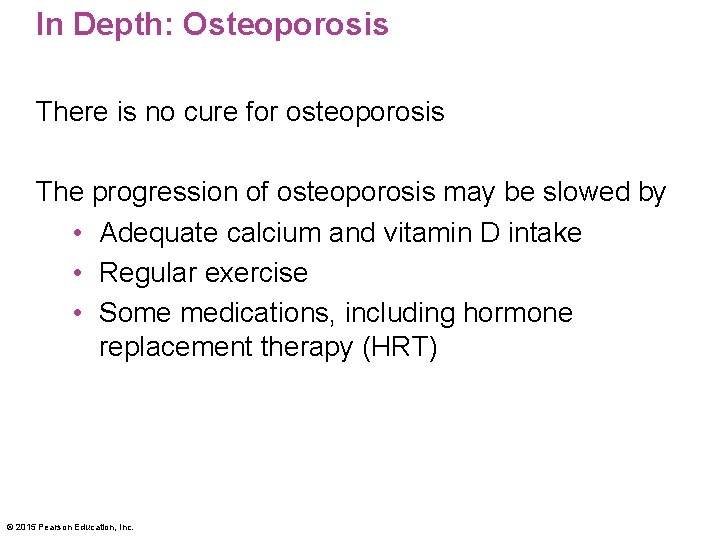 In Depth: Osteoporosis

There is no cure for osteoporosis

The progression of osteoporosis may be slowed by

• Adequate calcium and vitamin D intake
• Regular exercise
• Some medications, including hormone replacement therapy (HRT)

© 2015 Pearson Education, Inc.